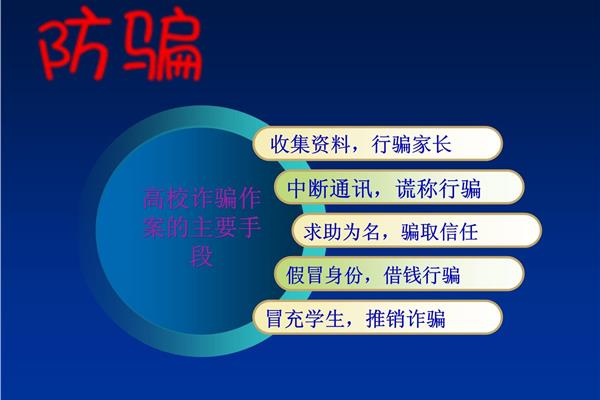 防骗

高校诈骗作案的主要手段

收集资料，行骗家长

中断通讯，谎称行骗

求助为名，骗取信任

假冒身份，借钱行骗

冒充学生，推销诈骗